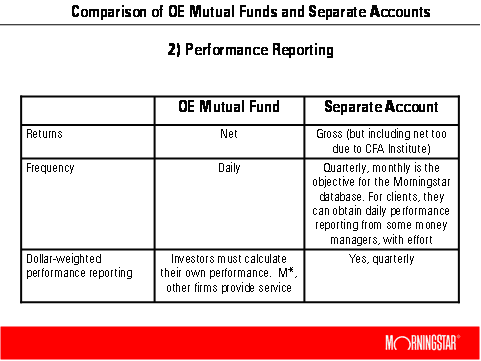 Comparison of OE Mutual Funds and Separate Accounts

2) Performance Reporting

| | OE Mutual Fund | Separate Account |
|---|---|---|
| Returns | Net | Gross (but including net too due to CFA Institute) |
| Frequency | Daily | Quarterly, monthly is the objective for the Morningstar database. For clients, they can obtain daily performance reporting from some money managers, with effort |
| Dollar-weighted performance reporting | Investors must calculate their own performance. M*, other firms provide service | Yes, quarterly |

MORNINGSTAR®